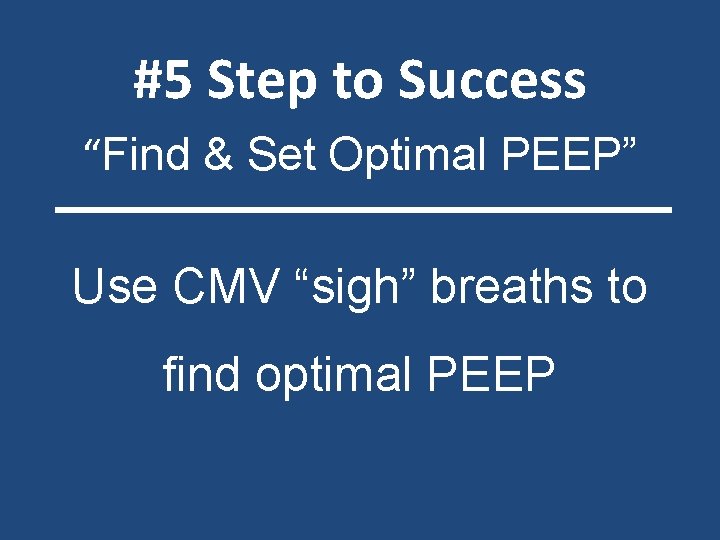 #5 Step to Success
“Find & Set Optimal PEEP”

Use CMV “sigh” breaths to find optimal PEEP